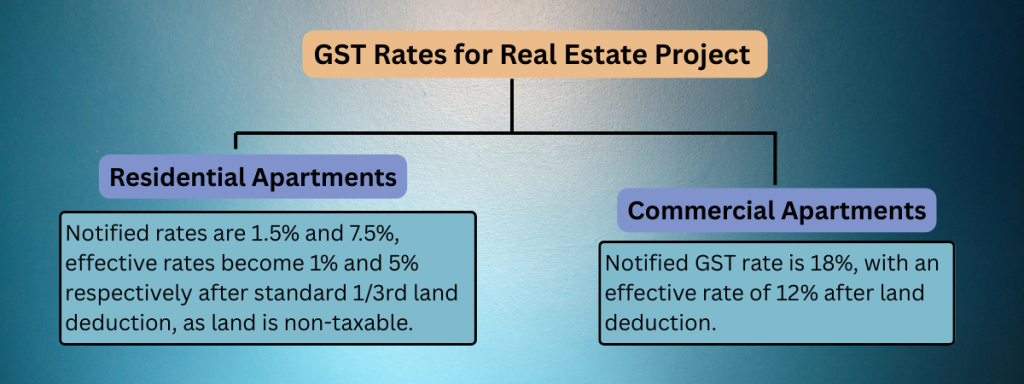 GST Rates for Real Estate Project

Residential Apartments

Notified rates are 1.5% and 7.5%, effective rates become 1% and 5% respectively after standard 1/3rd land deduction, as land is non-taxable.

Commercial Apartments

Notified GST rate is 18%, with an effective rate of 12% after land deduction.